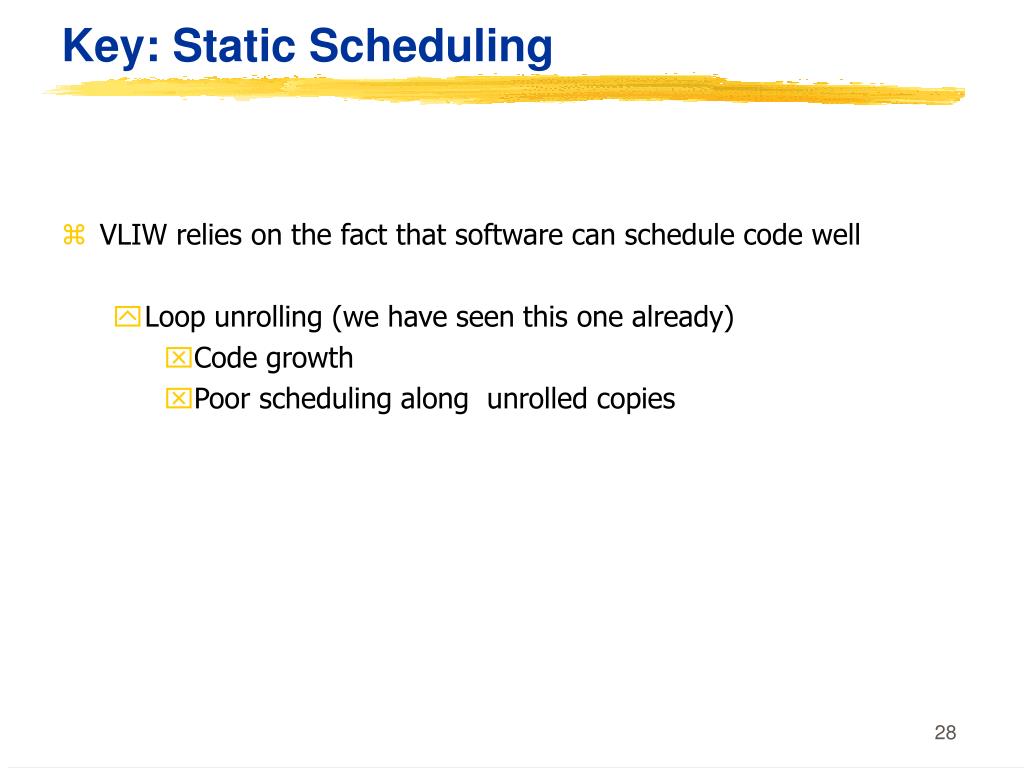 Key: Static Scheduling

VLIW relies on the fact that software can schedule code well

Loop unrolling (we have seen this one already)

Code growth

Poor scheduling along unrolled copies

28